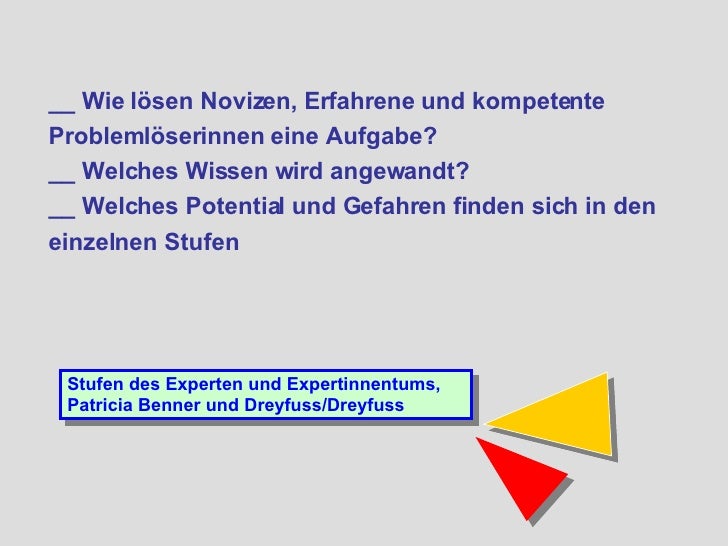 __ Wie lösen Novizen, Erfahrene und kompetente Problemlöserinnen eine Aufgabe?
__ Welches Wissen wird angewandt?
__ Welches Potential und Gefahren finden sich in den einzelnen Stufen

Stufen des Experten und Expertinnentums, Patricia Benner und Dreyfuss/Dreyfuss